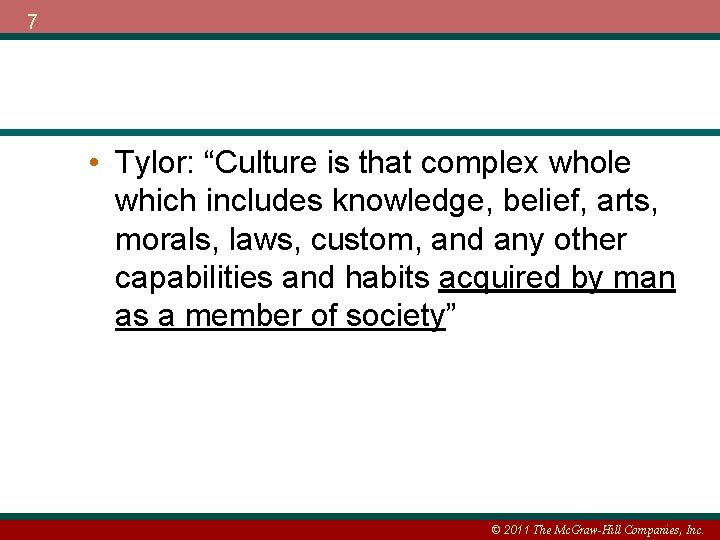 7

• Tylor: “Culture is that complex whole which includes knowledge, belief, arts, morals, laws, custom, and any other capabilities and habits acquired by man as a member of society”

© 2011 The McGraw-Hill Companies, Inc.